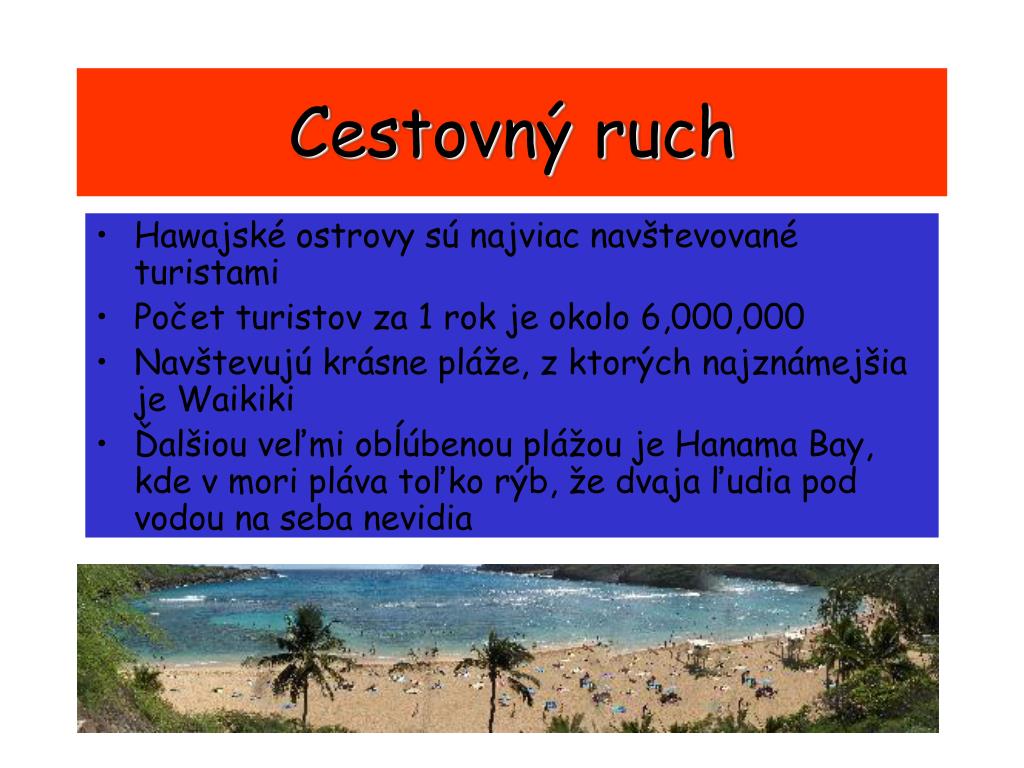 Cestovný ruch

• Hawajské ostrovy sú najviac navštevované turistami
• Počet turistov za 1 rok je okolo 6,000,000
• Navštevujú krásne pláže, z ktorých najznámejšia je Waikiki
• Ďalšiou veľmi obĺúbenou plážou je Hanama Bay, kde v mori pláva toľko rýb, že dvaja ľudia pod vodou na seba nevidia